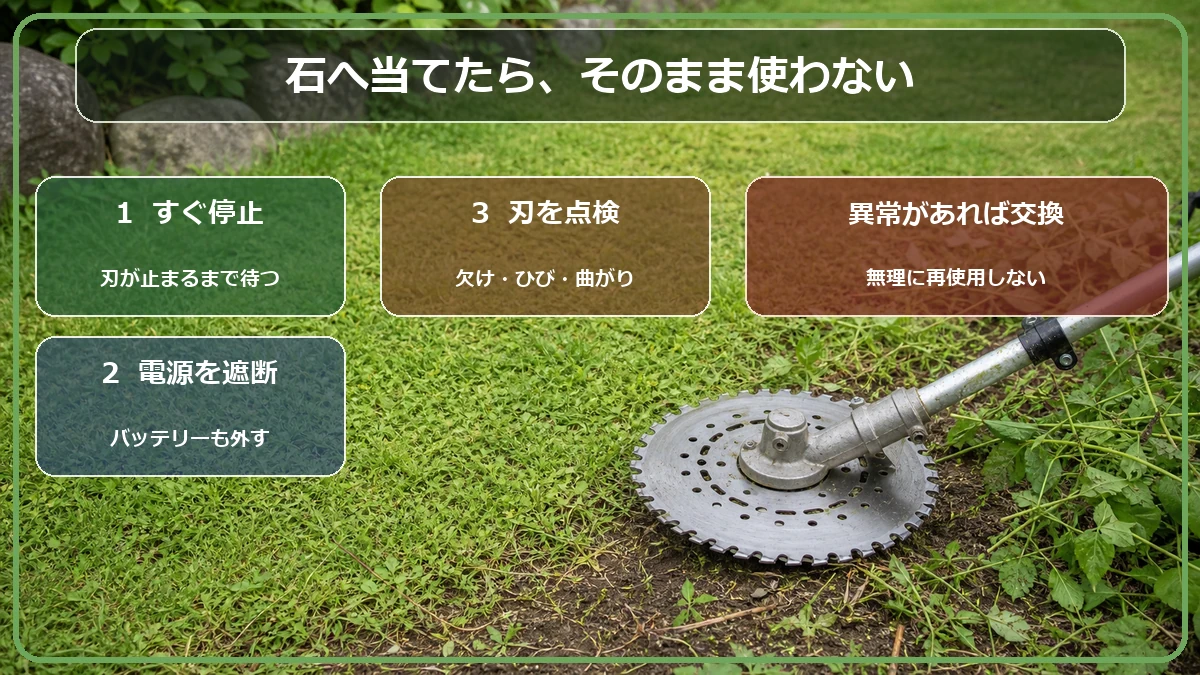 石へ当てたら、そのまま使わない

1 すぐ停止

刃が止まるまで待つ

2 電源を遮断

バッテリーも外す

3 刃を点検

欠け・ひび・曲がり

異常があれば交換

無理に再使用しない